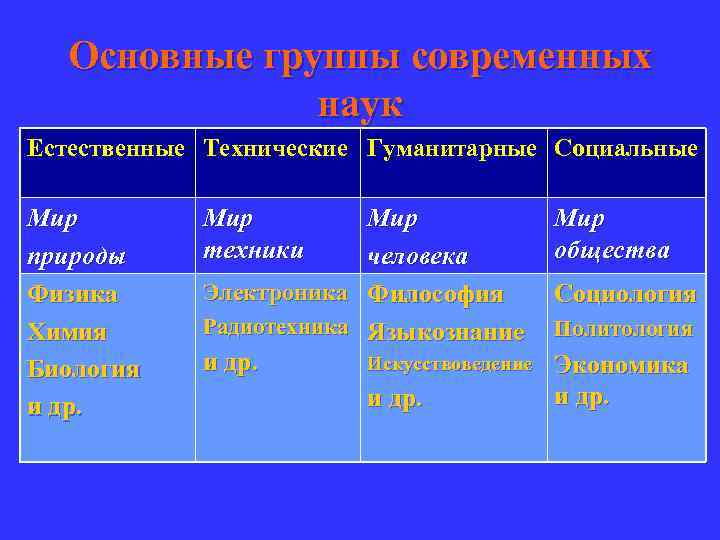 Основные группы современных наук

| Естественные | Технические | Гуманитарные | Социальные |
|---|---|---|---|
| Мир природы | Мир техники | Мир человека | Мир общества |
| Физика Химия Биология и др. | Электроника Радиотехника и др. | Философия Языкознание Искусствоведение и др. | Социология Политология Экономика и др. |